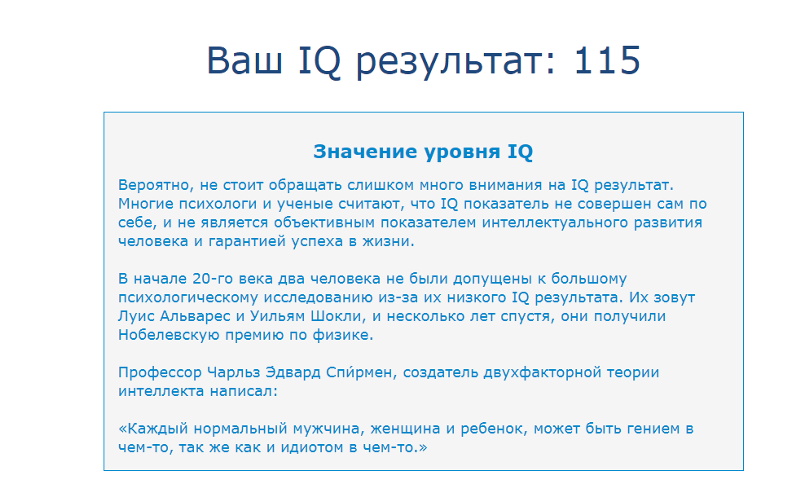 Ваш IQ результат: 115

Значение уровня IQ

Вероятно, не стоит обращать слишком много внимания на IQ результат. Многие психологи и ученые считают, что IQ показатель не совершен сам по себе, и не является объективным показателем интеллектуального развития человека и гарантией успеха в жизни.

В начале 20-го века два человека не были допущены к большому психологическому исследованию из-за их низкого IQ результата. Их зовут Луис Альварес и Уильям Шокли, и несколько лет спустя, они получили Нобелевскую премию по физике.

Профессор Чарльз Эдвард Спи́рмен, создатель двухфакторной теории интеллекта написал:

«Каждый нормальный мужчина, женщина и ребенок, может быть гением в чем-то, так же как и идиотом в чем-то.»